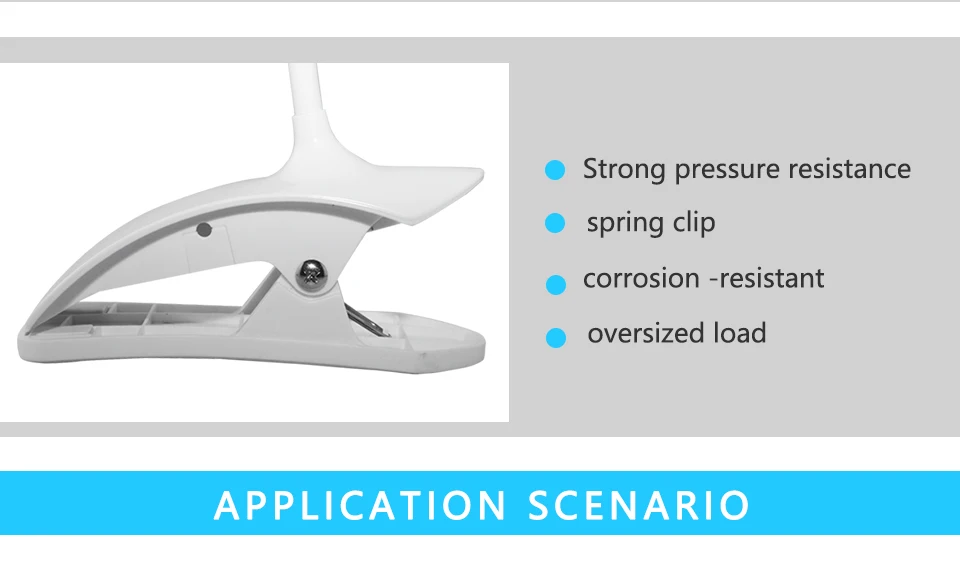 Strong pressure resistance
spring clip
corrosion -resistant
oversized load

APPLICATION SCENARIO